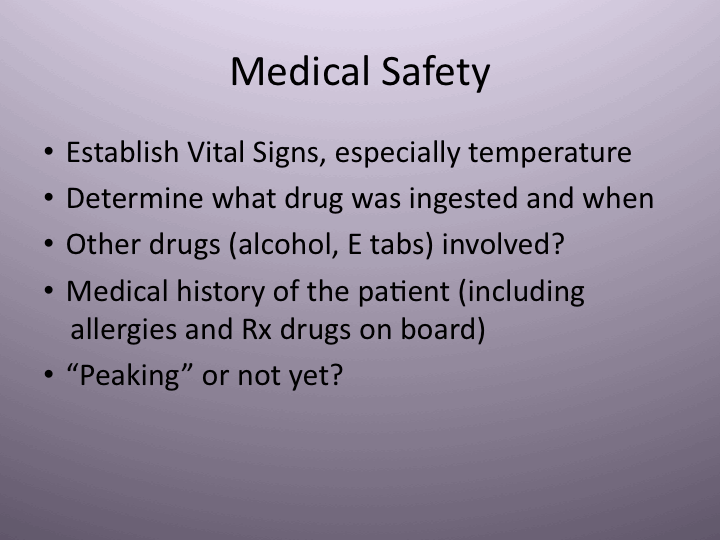 Medical Safety

• Establish Vital Signs, especially temperature
• Determine what drug was ingested and when
• Other drugs (alcohol, E tabs) involved?
• Medical history of the patient (including allergies and Rx drugs on board)
• “Peaking” or not yet?